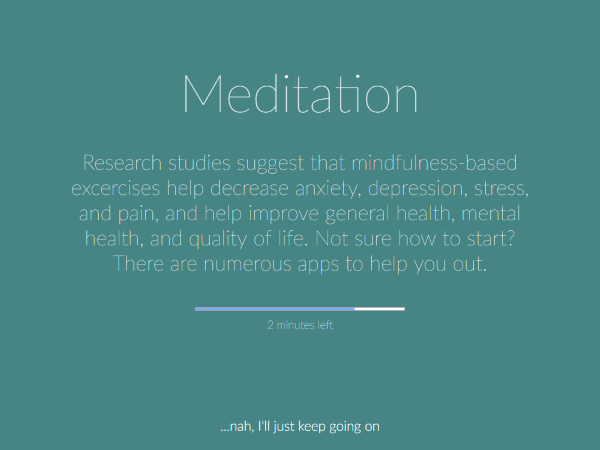 Meditation

Research studies suggest that mindfulness-based excercises help decrease anxiety, depression, stress, and pain, and help improve general health, mental health, and quality of life. Not sure how to start? There are numerous apps to help you out.

2 minutes left

...nah, I'll just keep going on